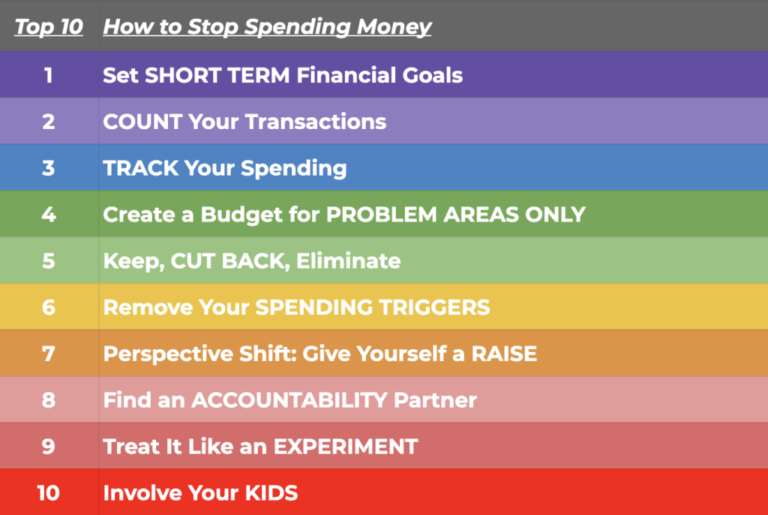 | Top 10 | How to Stop Spending Money |
|---|---|
| 1 | Set SHORT TERM Financial Goals |
| 2 | COUNT Your Transactions |
| 3 | TRACK Your Spending |
| 4 | Create a Budget for PROBLEM AREAS ONLY |
| 5 | Keep, CUT BACK, Eliminate |
| 6 | Remove Your SPENDING TRIGGERS |
| 7 | Perspective Shift: Give Yourself a RAISE |
| 8 | Find an ACCOUNTABILITY Partner |
| 9 | Treat It Like an EXPERIMENT |
| 10 | Involve Your KIDS |